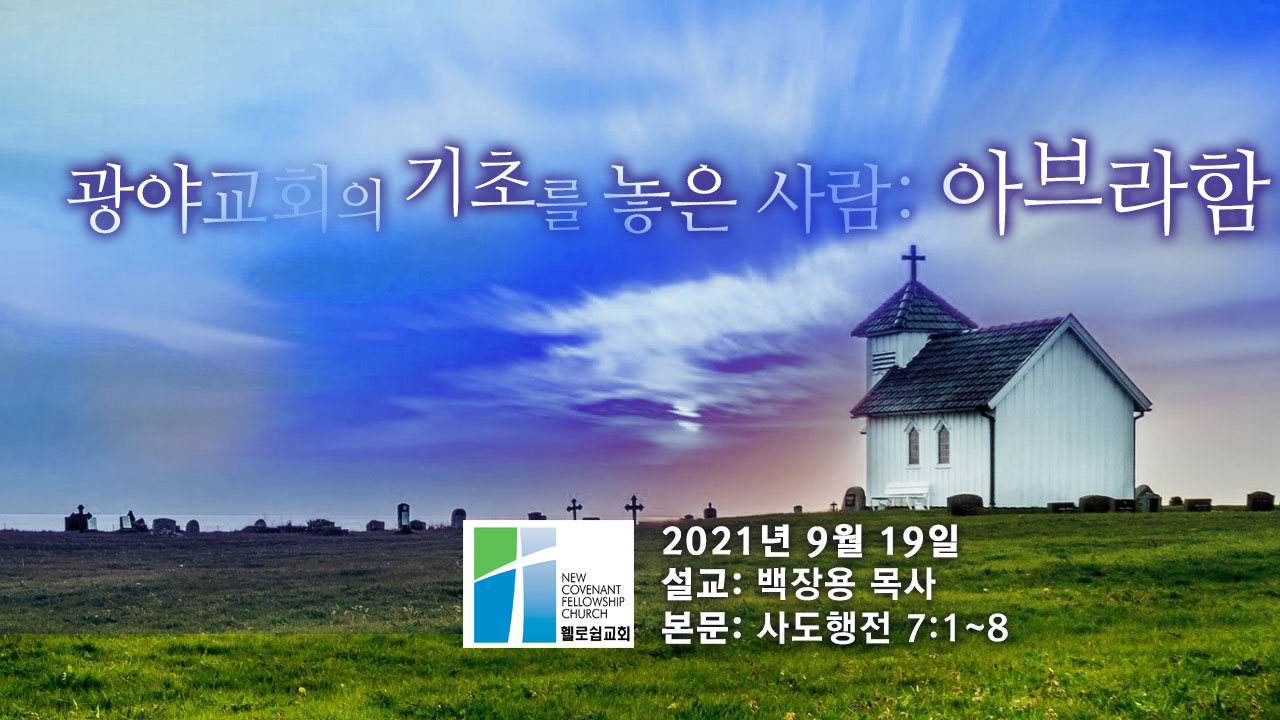 광야교회의 기초를 놓은 사람: 아브라함

NEW COVENANT FELLOWSHIP CHURCH
휄로쉽교회

2021년 9월 19일
설교: 백장용 목사
본문: 사도행전 7:1~8